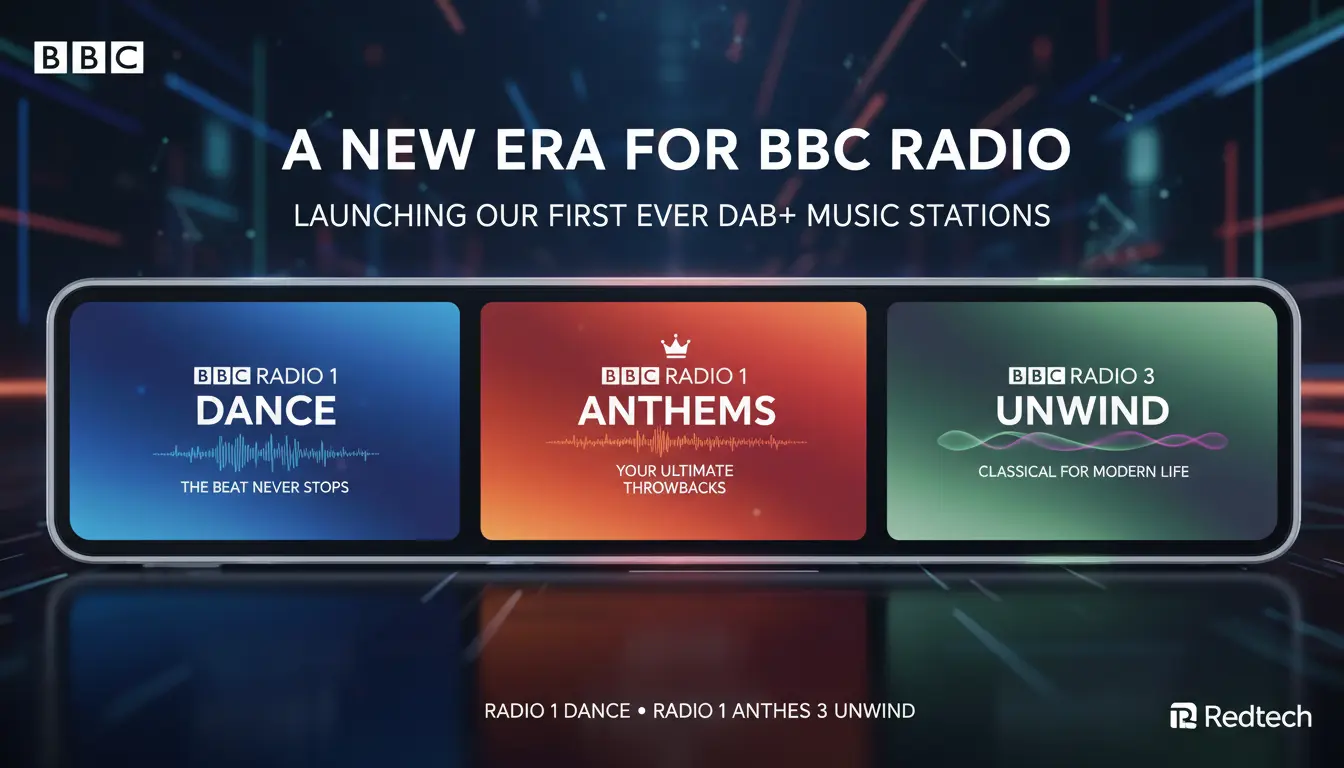 BBC

A NEW ERA FOR BBC RADIO

LAUNCHING OUR FIRST EVER DAB+ MUSIC STATIONS

BBC RADIO 1
DANCE
THE BEAT NEVER STOPS

BBC RADIO 1
ANTHEMS
YOUR ULTIMATE THROWBACKS

BBC RADIO 3
UNWIND
CLASSICAL FOR MODERN LIFE

RADIO 1 DANCE • RADIO 1 ANTHES 3 UNWIND

Redtech